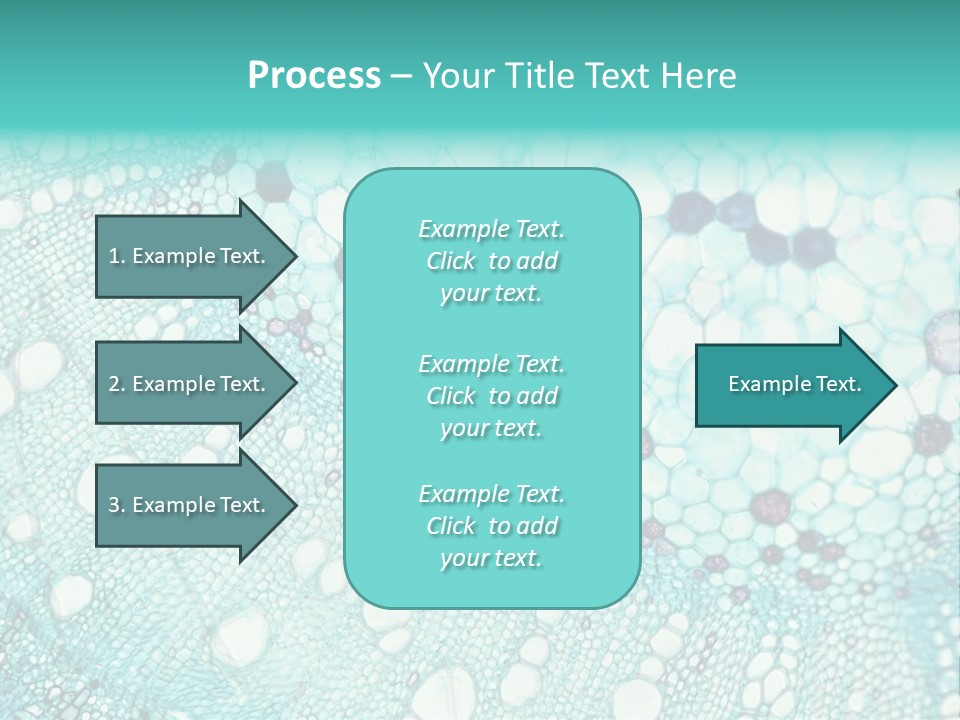 Process – Your Title Text Here

1. Example Text.

2. Example Text.

3. Example Text.

Example Text. Click to add your text.

Example Text. Click to add your text.

Example Text. Click to add your text.

Example Text.